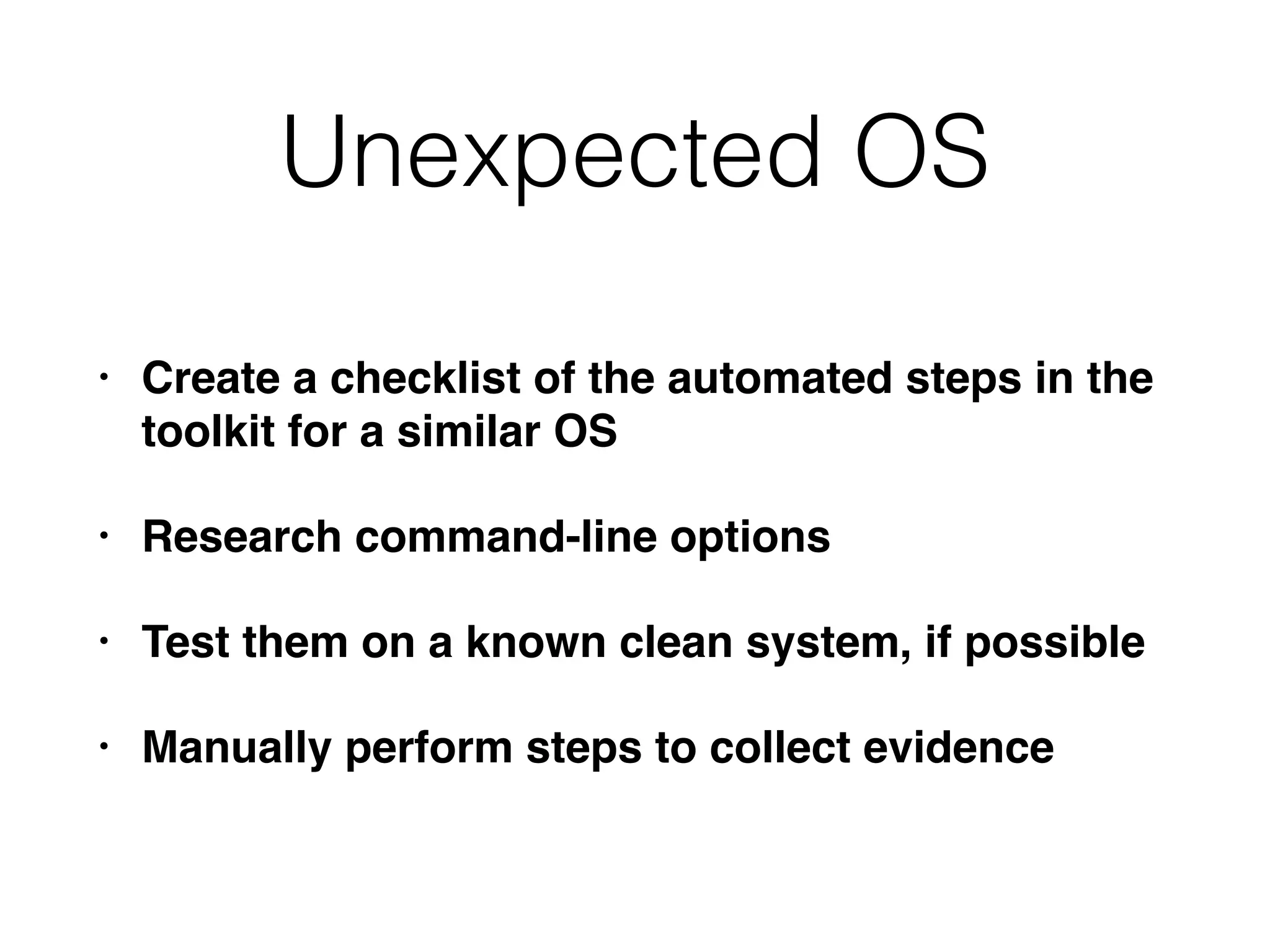 Unexpected OS

• Create a checklist of the automated steps in the toolkit for a similar OS

• Research command-line options

• Test them on a known clean system, if possible

• Manually perform steps to collect evidence